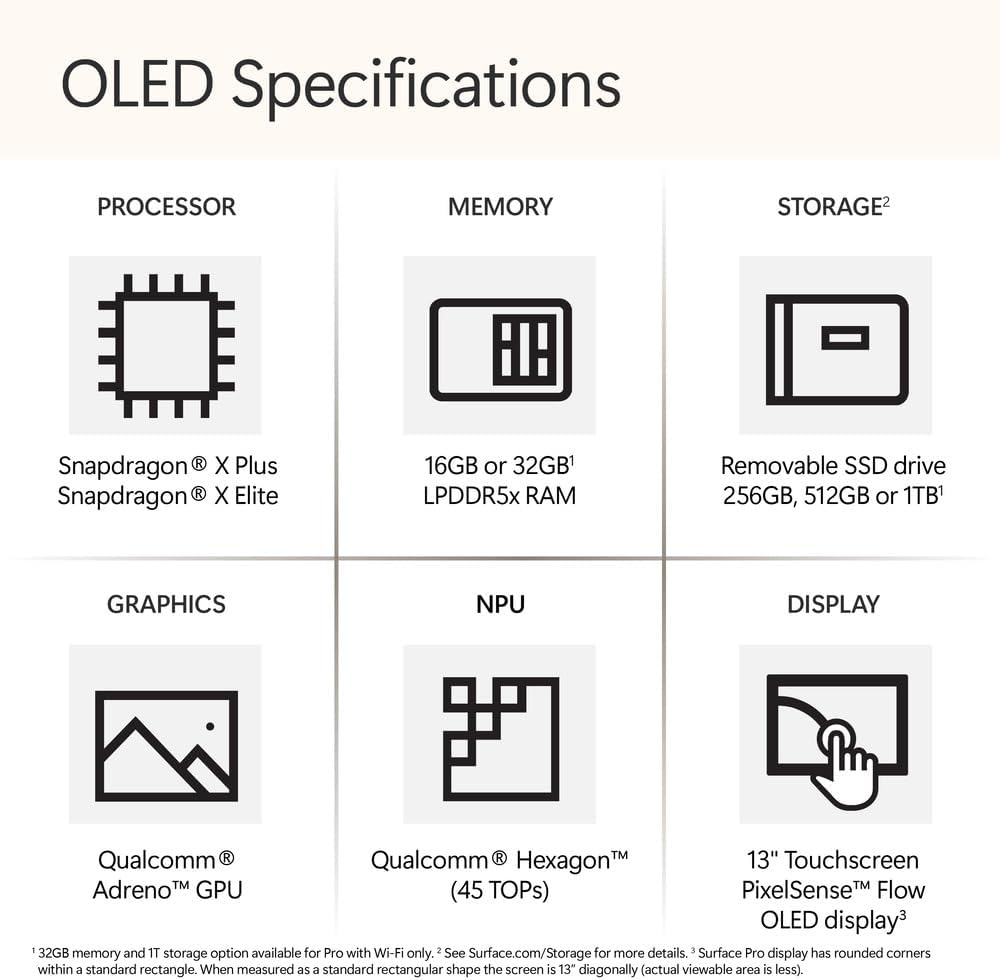 OLED Specifications

PROCESSOR

Snapdragon® X Plus
Snapdragon® X Elite

MEMORY

16GB or 32GB$^1$
LPDDR5x RAM

STORAGE$^2$

Removable SSD drive
256GB, 512GB or 1TB$^1$

GRAPHICS

Qualcomm®
Adreno™ GPU

NPU

Qualcomm® Hexagon™
(45 TOPs)

DISPLAY

13" Touchscreen
PixelSense™ Flow
OLED display$^3$

$^1$ 32GB memory and 1T storage option available for Pro with Wi-Fi only. $^2$ See Surface.com/Storage for more details. $^3$ Surface Pro display has rounded corners within a standard rectangle. When measured as a standard rectangular shape the screen is 13" diagonally (actual viewable area is less).